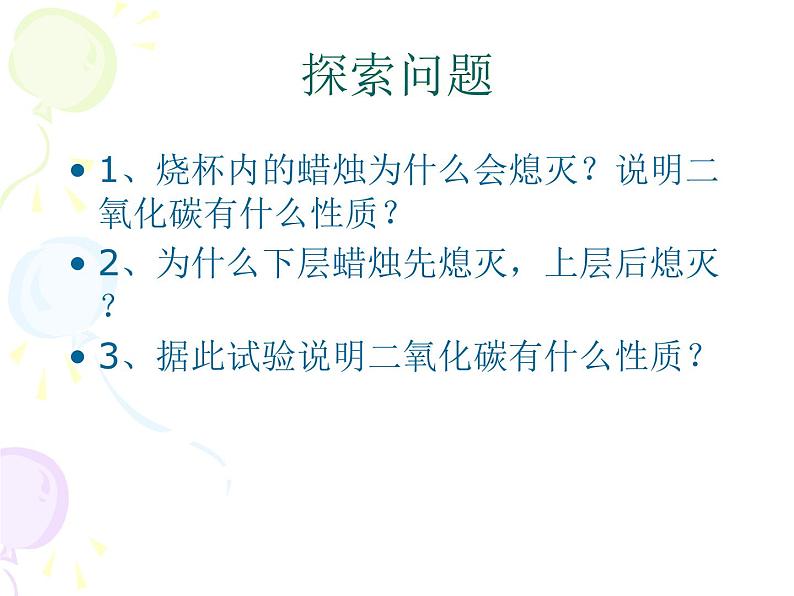 探索问题

• 1、烧杯内的蜡烛为什么会熄灭？说明二氧化碳有什么性质？

• 2、为什么下层蜡烛先熄灭，上层后熄灭？

• 3、据此试验说明二氧化碳有什么性质？